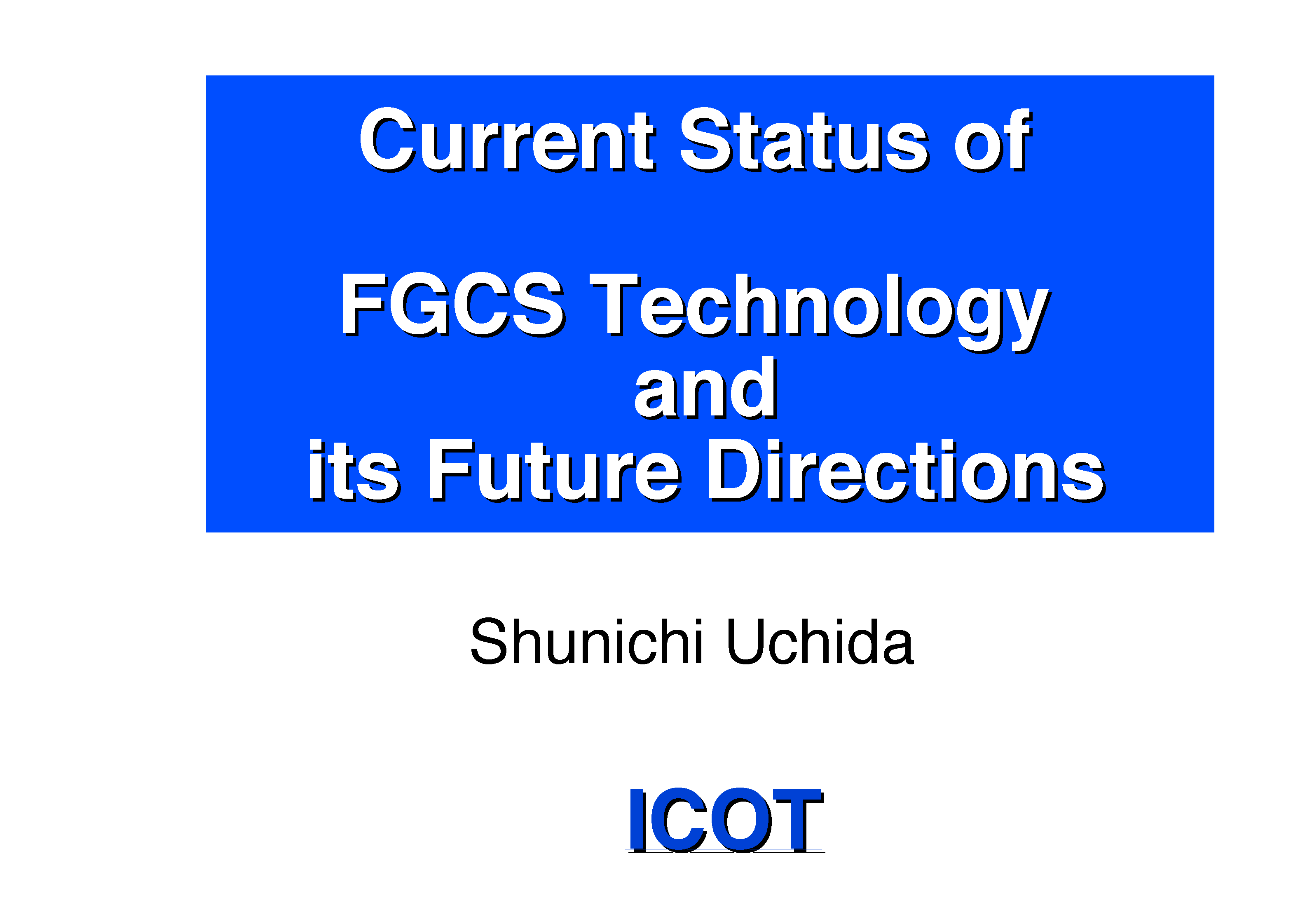 Current Status of

FGCS Technology
and
its Future Directions

Shunichi Uchida

ICOT